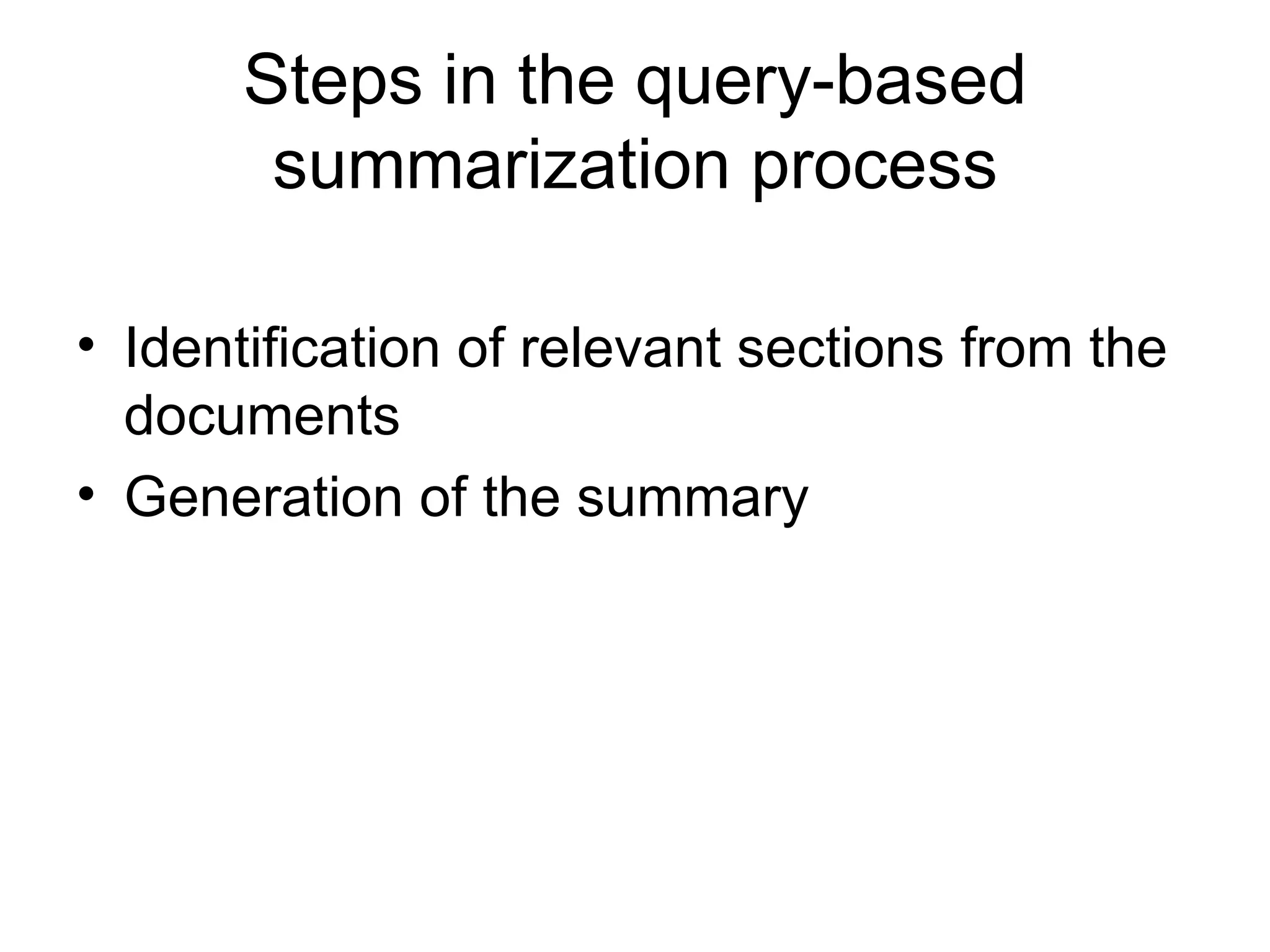 Steps in the query-based summarization process

• Identification of relevant sections from the documents
• Generation of the summary